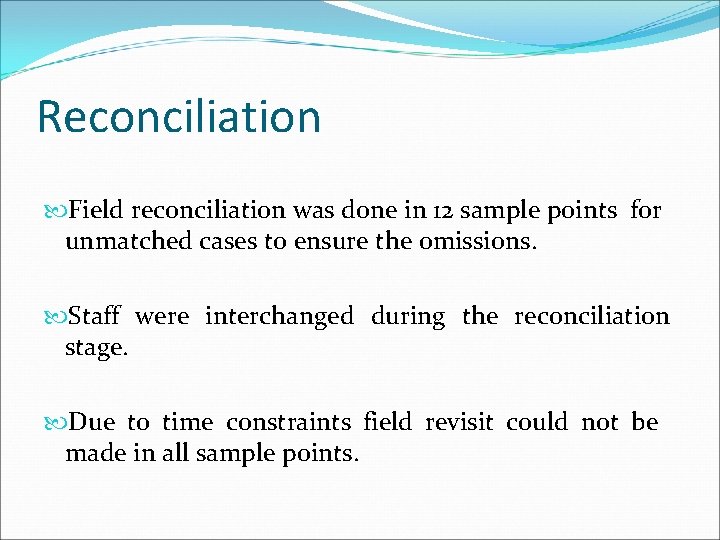 Reconciliation

Field reconciliation was done in 12 sample points for unmatched cases to ensure the omissions.

Staff were interchanged during the reconciliation stage.

Due to time constraints field revisit could not be made in all sample points.